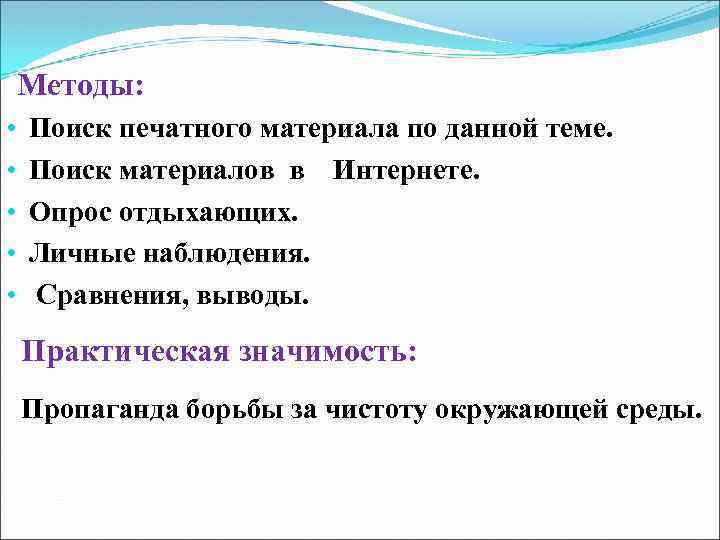 Методы:

• Поиск печатного материала по данной теме.
• Поиск материалов в Интернете.
• Опрос отдыхающих.
• Личные наблюдения.
• Сравнения, выводы.

Практическая значимость:

Пропаганда борьбы за чистоту окружающей среды.